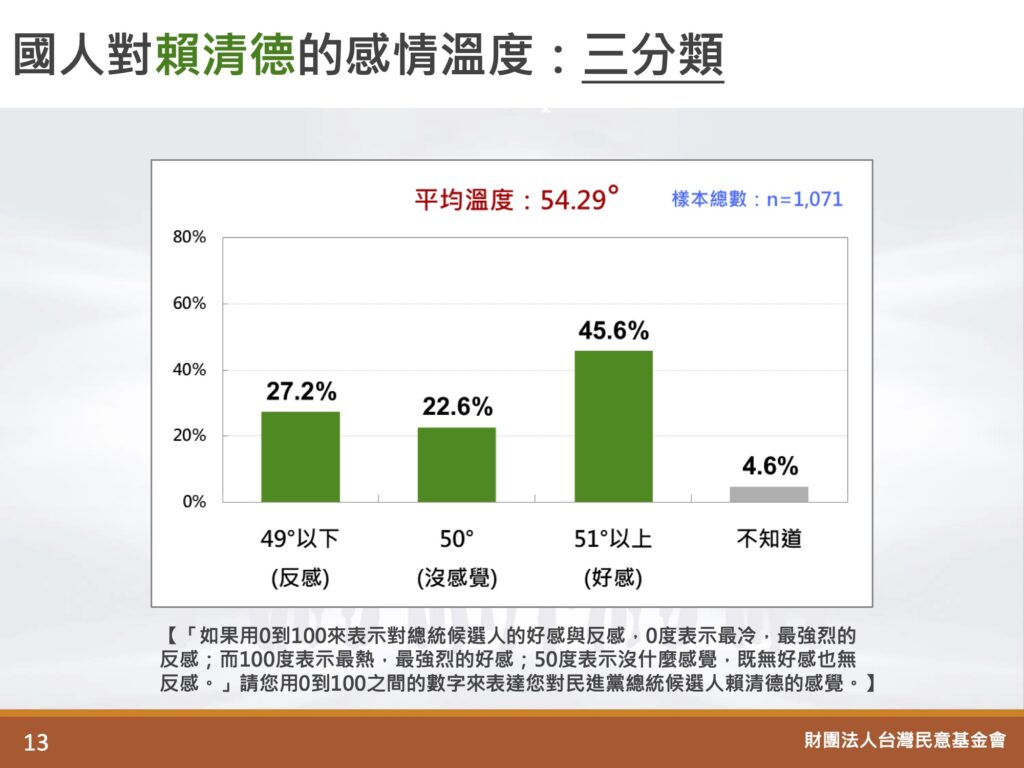 國人對賴清德的感情溫度：三分類

平均溫度：54.29°

樣本總數：n=1,071

80%
60%
40%
20%
0%

27.2%
22.6%
45.6%
4.6%

49°以下
(反感)

50°
(沒感覺)

51°以上
(好感)

不知道

【「如果用0到100來表示對總統候選人的好感與反感，0度表示最冷，最強烈的反感；而100度表示最熱，最強烈的好感；50度表示沒什麼感覺，既無好感也無反感。」請您用0到100之間的數字來表達您對民進黨總統候選人賴清德的感覺。】

13

財團法人台灣民意基金會